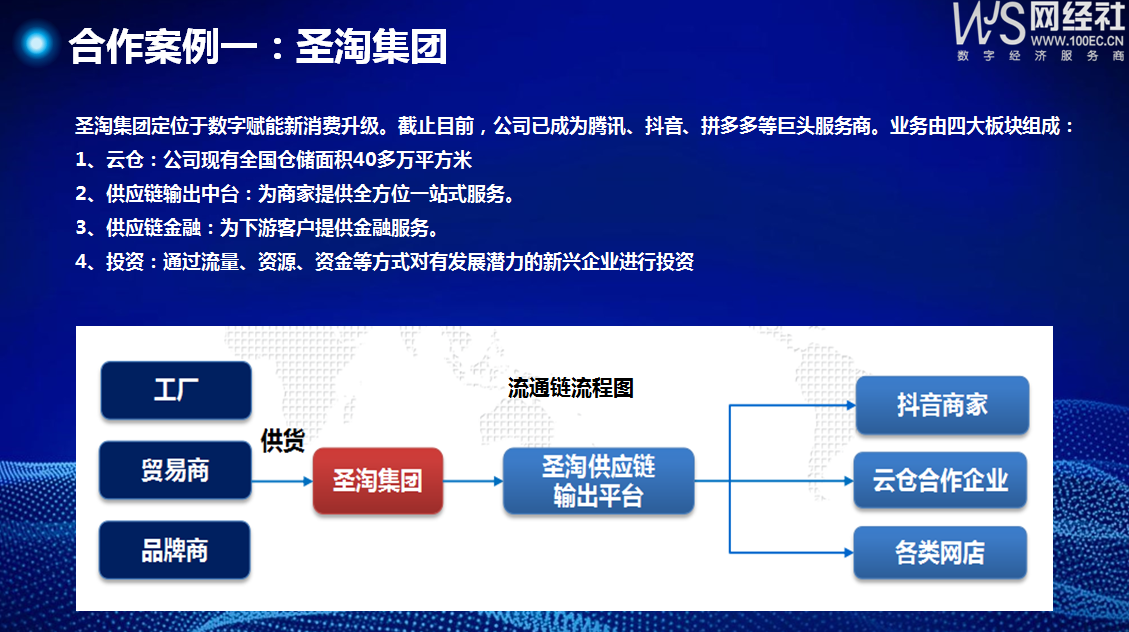 合作案例一：圣淘集团

WS 网经社
WWW.100EC.CN
数字经济服务商

圣淘集团定位于数字赋能新消费升级。截止目前，公司已成为腾讯、抖音、拼多多等巨头服务商。业务由四大板块组成：
1、云仓：公司现有全国仓储面积40多万平方米
2、供应链输出中台：为商家提供全方位一站式服务。
3、供应链金融：为下游客户提供金融服务。
4、投资：通过流量、资源、资金等方式对有发展潜力的新兴企业进行投资

流通链流程图

工厂
贸易商
品牌商
供货
圣淘集团
圣淘供应链输出平台
抖音商家
云仓合作企业
各类网店